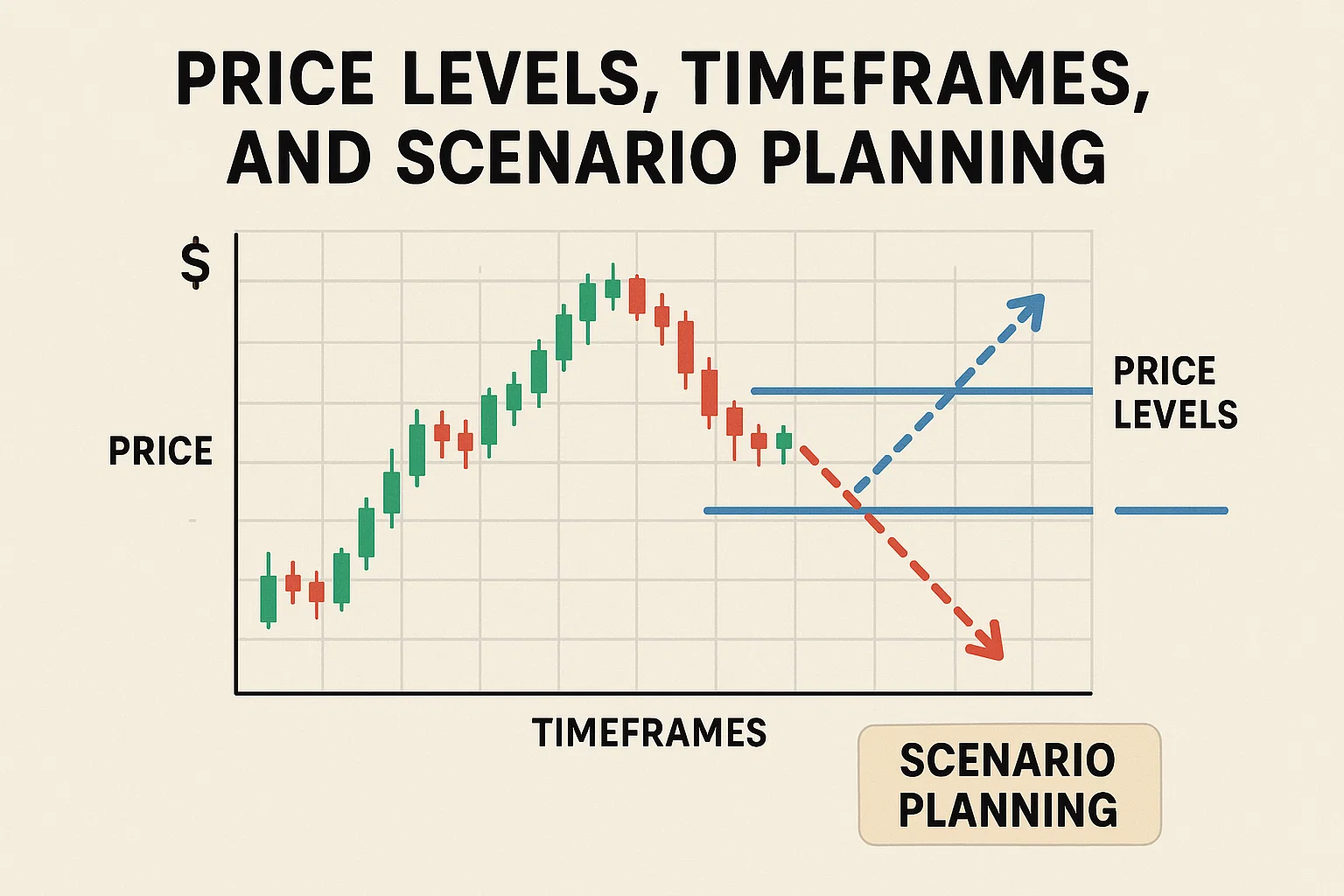 PRICE LEVELS, TIMEFRAMES, AND SCENARIO PLANNING

$

PRICE

PRICE LEVELS

TIMEFRAMES

SCENARIO PLANNING